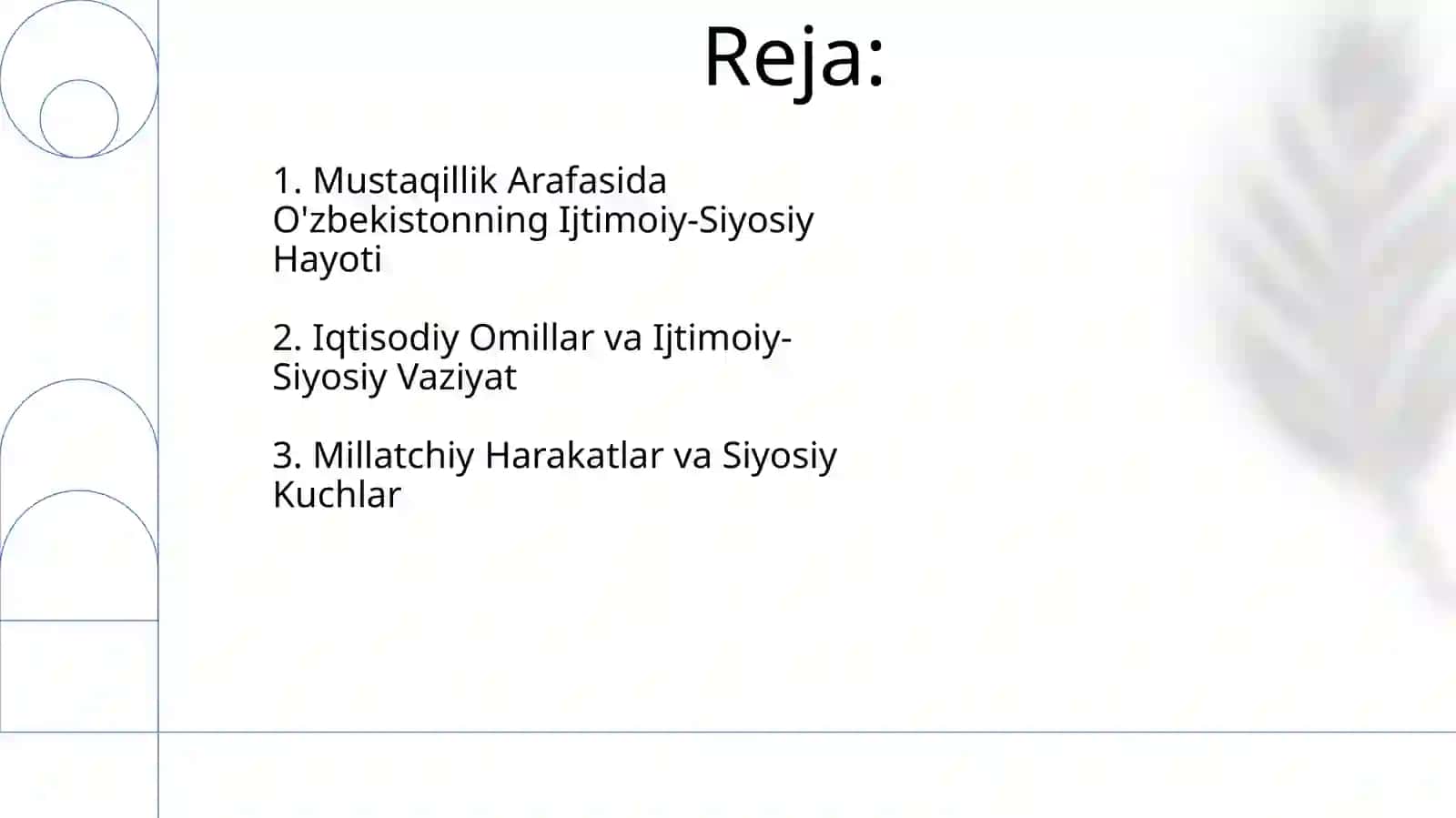 Reja:

1. Mustaqillik Arafasida O'zbekistonning Ijtimoiy-Siyosiy Hayoti

2. Iqtisodiy Omillar va Ijtimoiy-Siyosiy Vaziyat

3. Millatchiy Harakatlar va Siyosiy Kuchlar